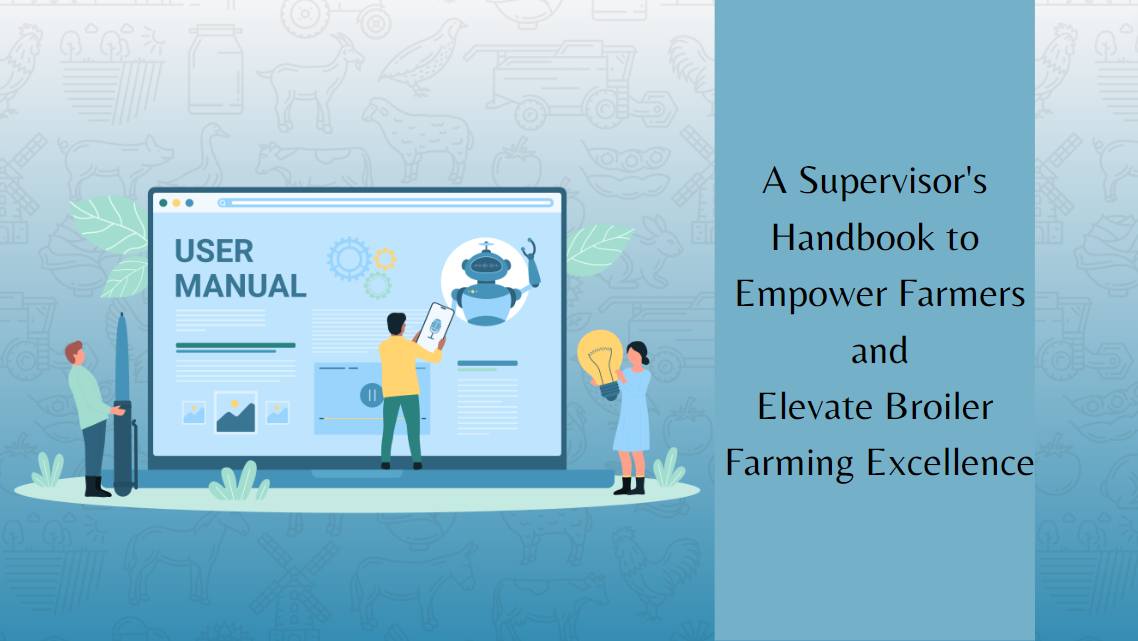 USER MANUAL

A Supervisor's Handbook to Empower Farmers and Elevate Broiler Farming Excellence